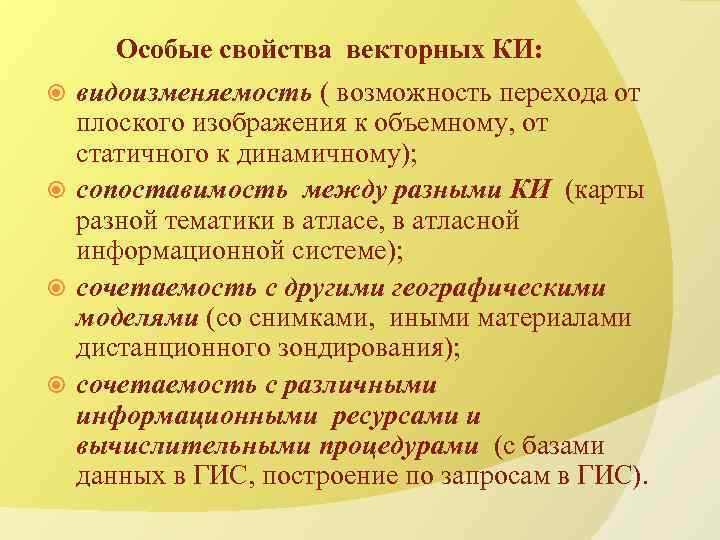 Особые свойства векторных КИ:

видоизменяемость ( возможность перехода от плоского изображения к объемному, от статичного к динамичному);

сопоставимость между разными КИ (карты разной тематики в атласе, в атласной информационной системе);

сочетаемость с другими географическими моделями (со снимками, иными материалами дистанционного зондирования);

сочетаемость с различными информационными ресурсами и вычислительными процедурами (с базами данных в ГИС, построение по запросам в ГИС).